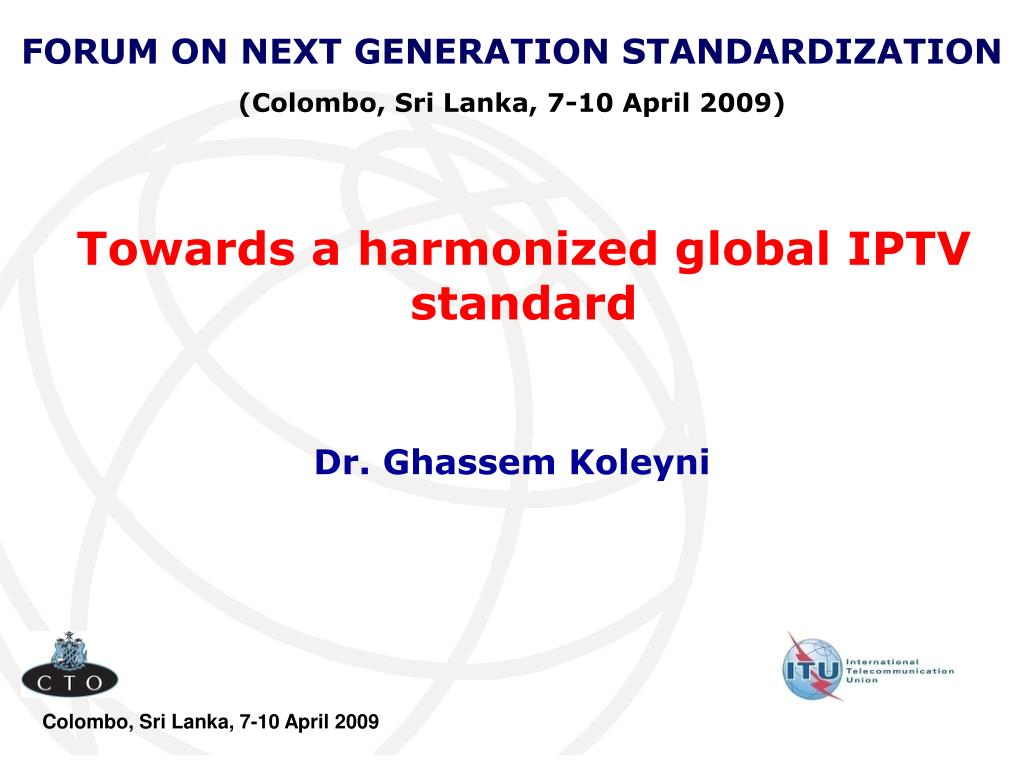 FORUM ON NEXT GENERATION STANDARDIZATION

(Colombo, Sri Lanka, 7-10 April 2009)

Towards a harmonized global IPTV standard

Dr. Ghassem Koleyni

CTO

ITU International Telecommunication Union

Colombo, Sri Lanka, 7-10 April 2009